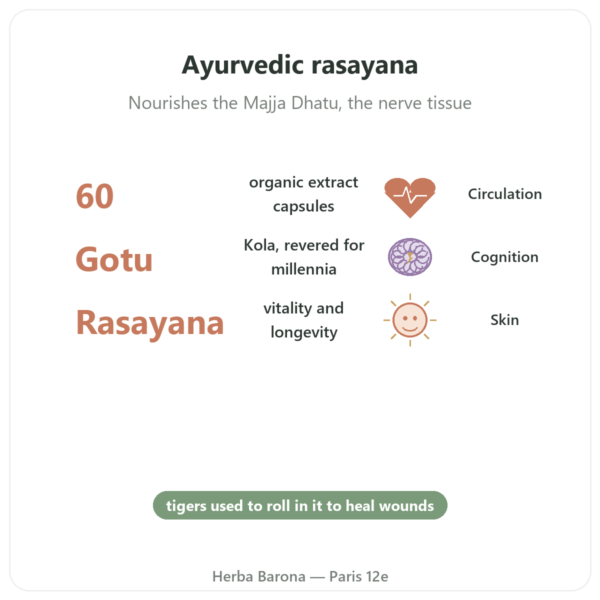 Ayurvedic rasayana

Nourishes the Majja Dhatu, the nerve tissue

60 organic extract capsules

Circulation

Gotu Kola, revered for millennia

Cognition

Rasayana vitality and longevity

Skin

tigers used to roll in it to heal wounds

Herba Barona — Paris 12e